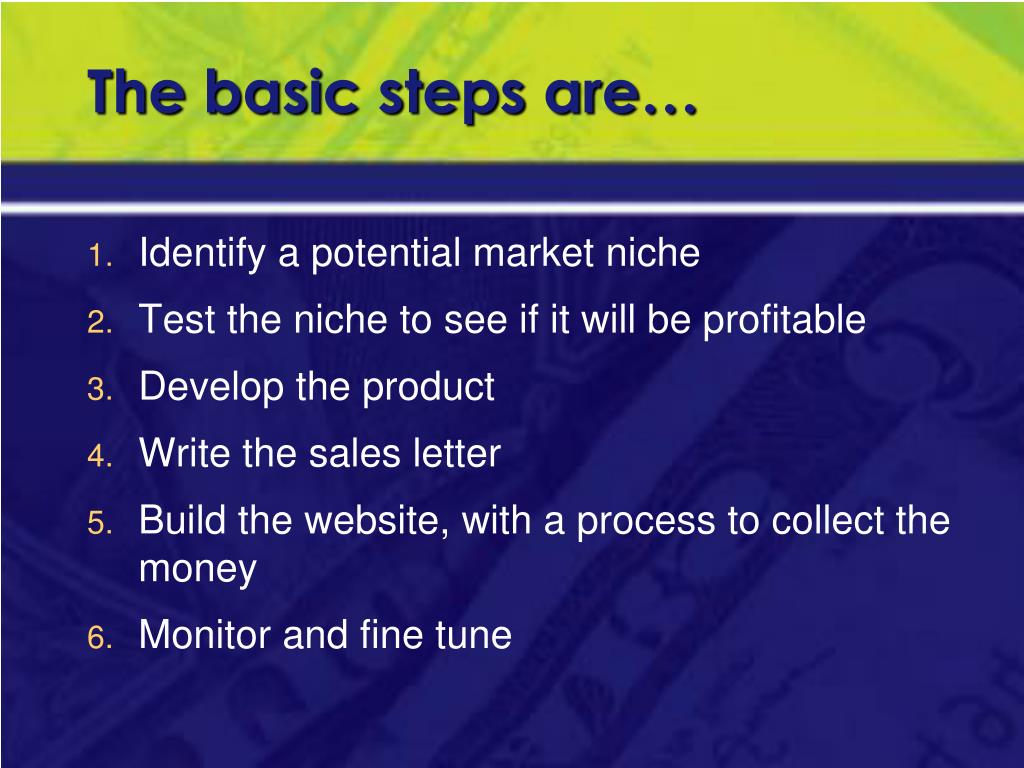 The basic steps are…

1. Identify a potential market niche
2. Test the niche to see if it will be profitable
3. Develop the product
4. Write the sales letter
5. Build the website, with a process to collect the money
6. Monitor and fine tune